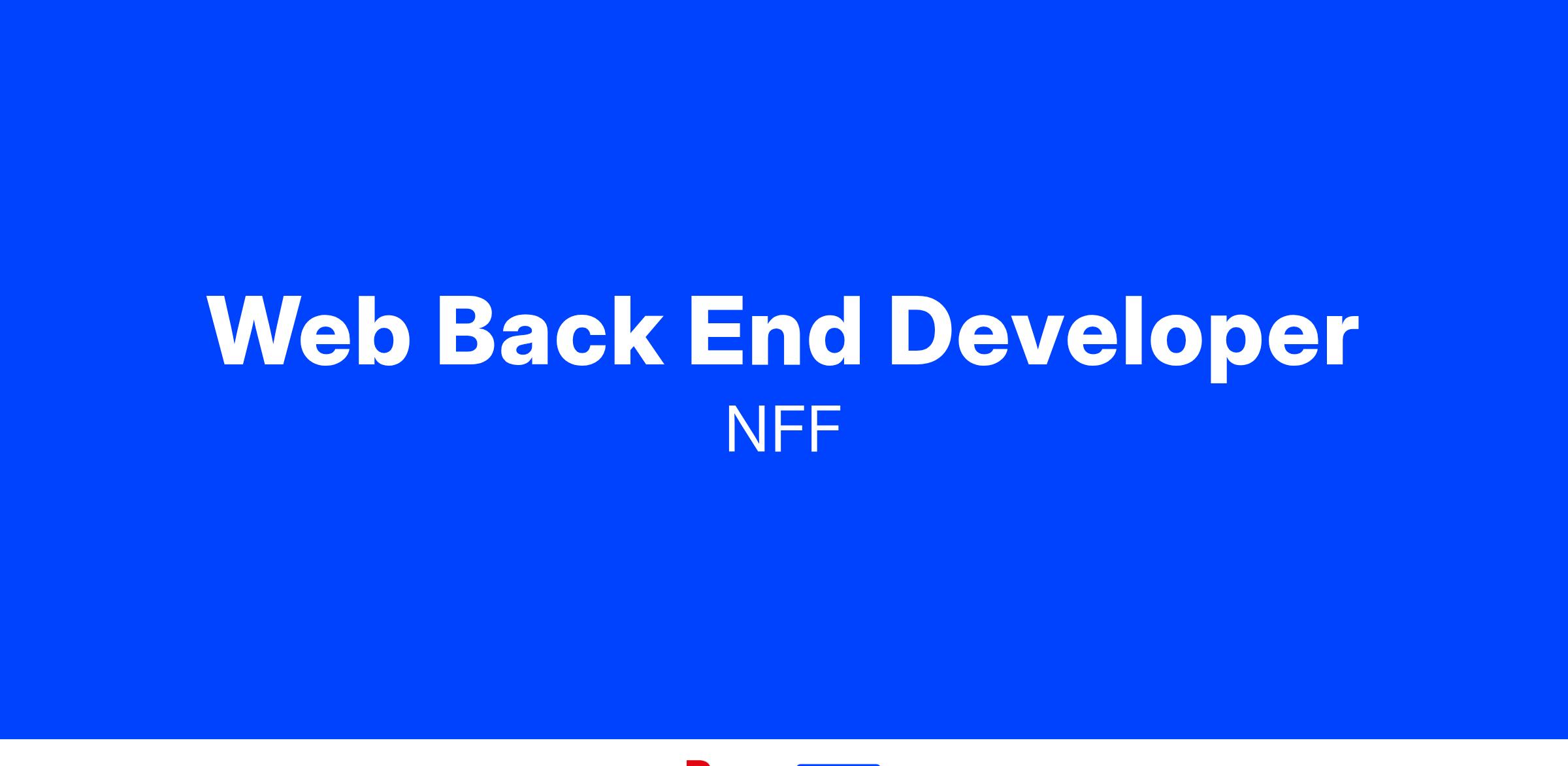 Web Back End Developer
NFF